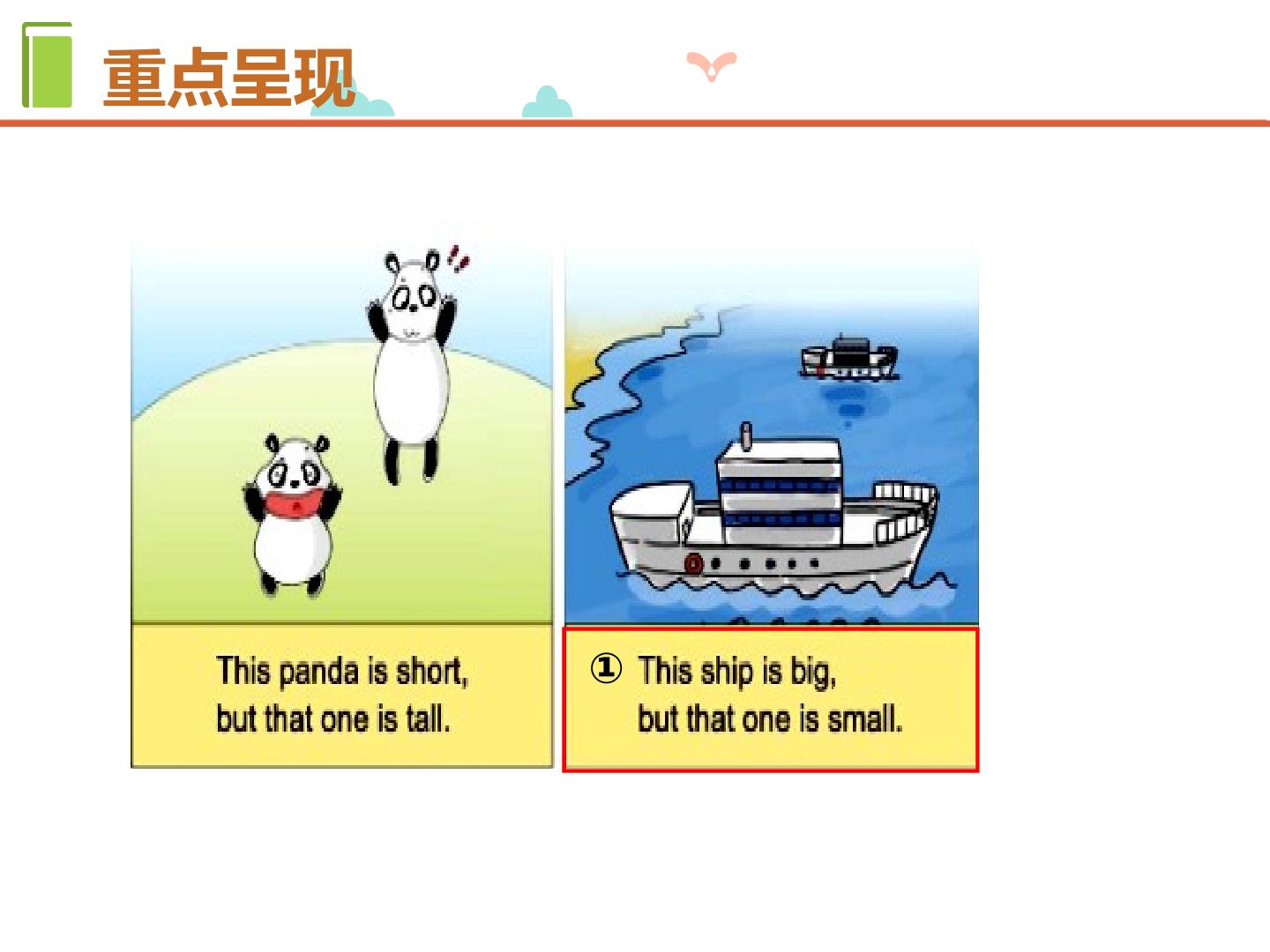 重点呈现

This panda is short,
but that one is tall.

① This ship is big,
but that one is small.